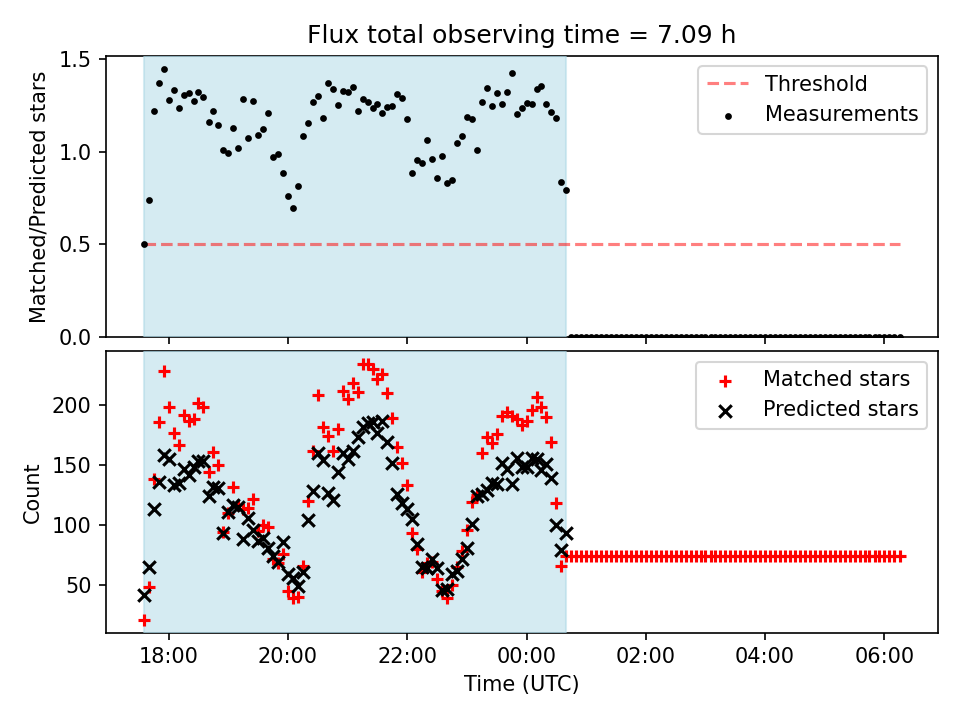 Flux total observing time = 7.09 h

Matched/Predicted stars

1.5
1.0
0.5
0.0

Threshold
Measurements

Count

200
150
100
50

Matched stars
Predicted stars

18:00
20:00
22:00
00:00
02:00
04:00
06:00

Time (UTC)